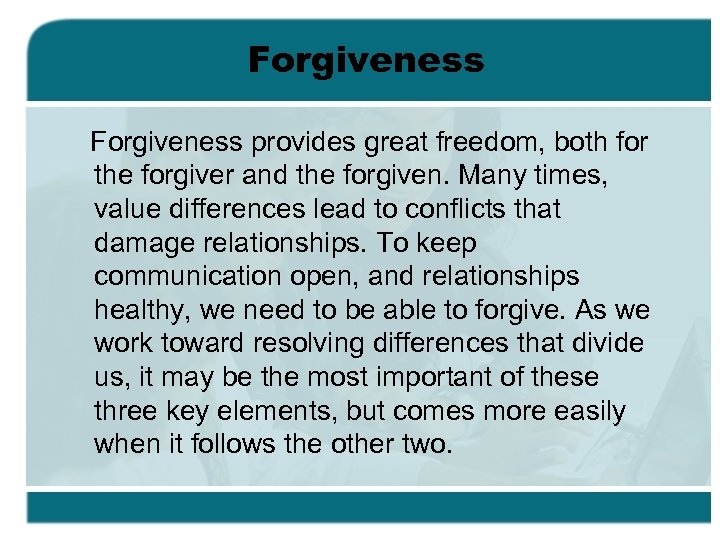 Forgiveness

Forgiveness provides great freedom, both for the forgiver and the forgiven. Many times, value differences lead to conflicts that damage relationships. To keep communication open, and relationships healthy, we need to be able to forgive. As we work toward resolving differences that divide us, it may be the most important of these three key elements, but comes more easily when it follows the other two.